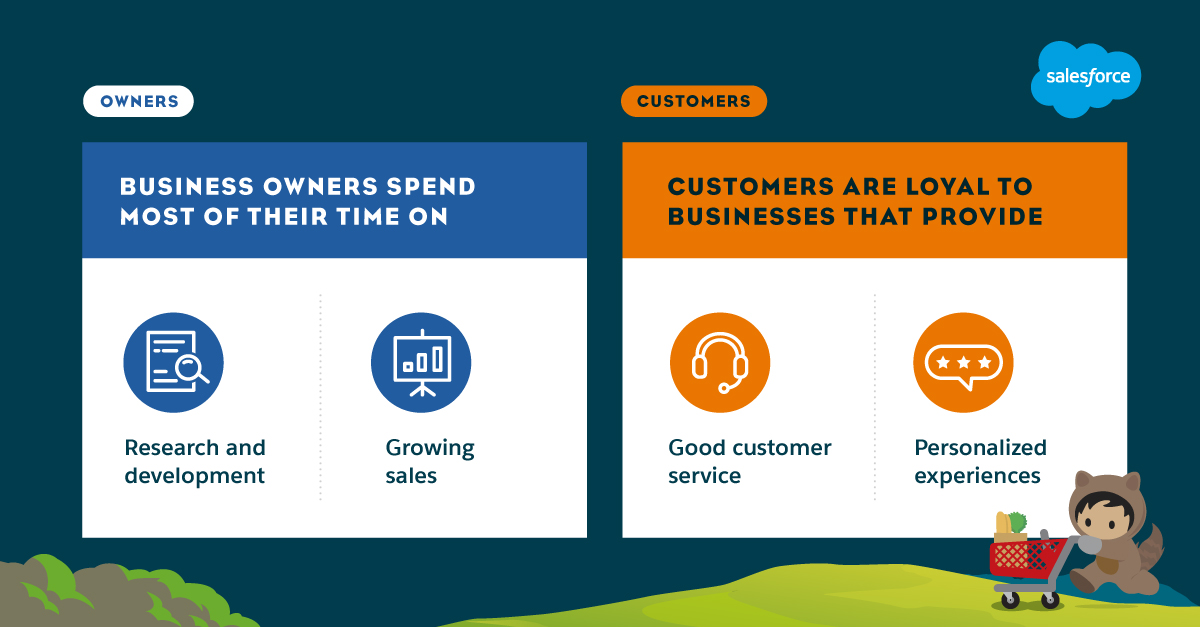 salesforce

OWNERS

BUSINESS OWNERS SPEND MOST OF THEIR TIME ON

Research and development

Growing sales

CUSTOMERS

CUSTOMERS ARE LOYAL TO BUSINESSES THAT PROVIDE

Good customer service

Personalized experiences